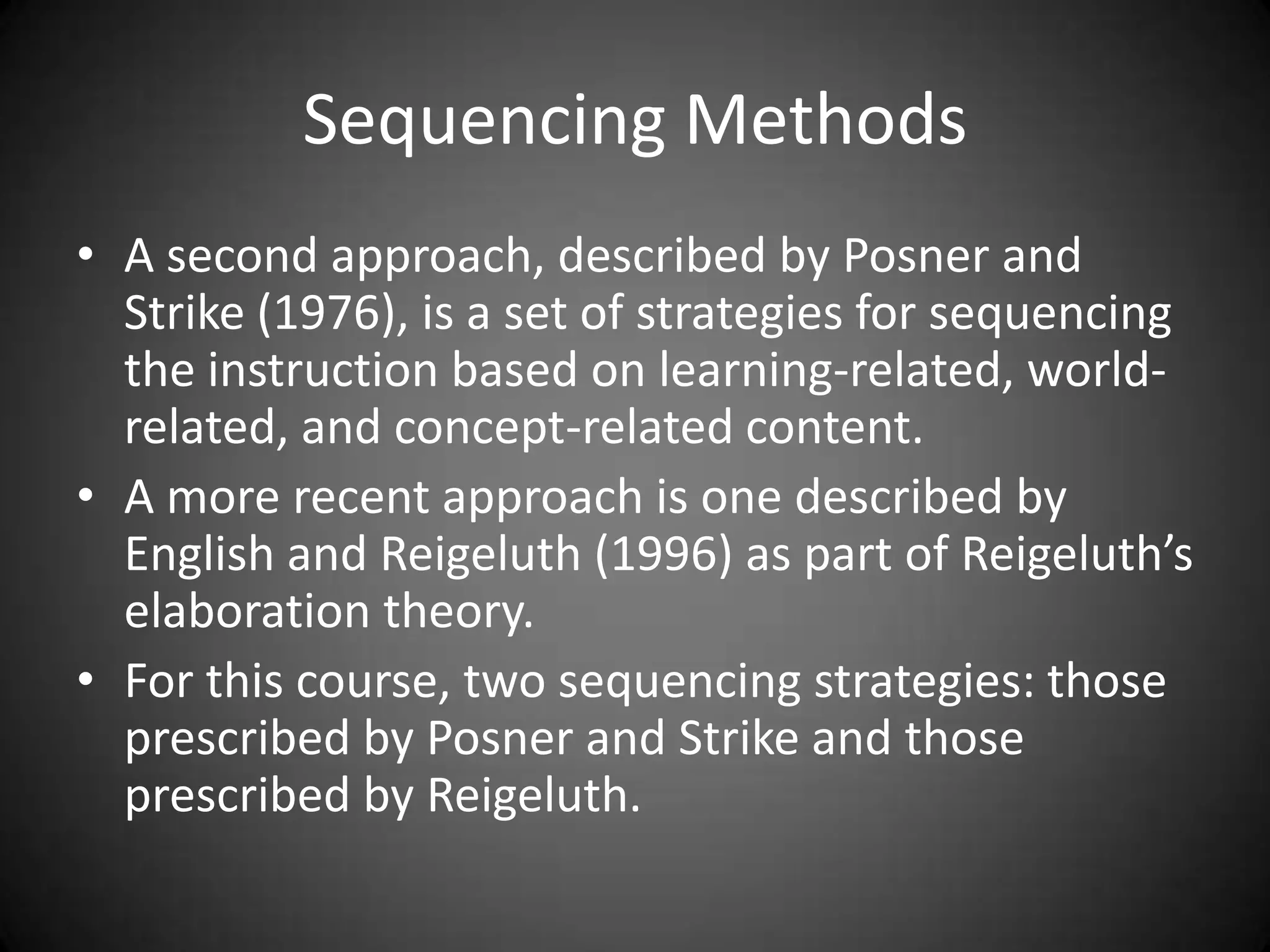 Sequencing Methods

• A second approach, described by Posner and Strike (1976), is a set of strategies for sequencing the instruction based on learning-related, world-related, and concept-related content.

• A more recent approach is one described by English and Reigeluth (1996) as part of Reigeluth's elaboration theory.

• For this course, two sequencing strategies: those prescribed by Posner and Strike and those prescribed by Reigeluth.